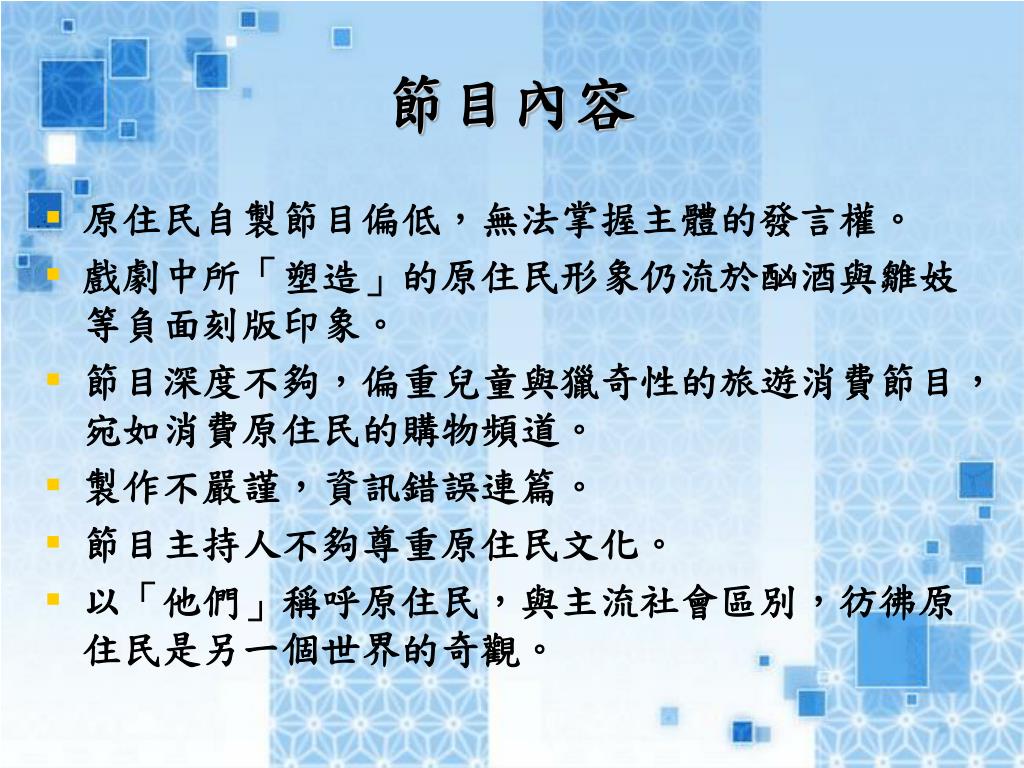 節目內容

原住民自製節目偏低，無法掌握主體的發言權。

戲劇中所「塑造」的原住民形象仍流於酗酒與雛妓等負面刻版印象。

節目深度不夠，偏重兒童與獵奇性的旅遊消費節目，宛如消費原住民的購物頻道。

製作不嚴謹，資訊錯誤連篇。

節目主持人不夠尊重原住民文化。

以「他們」稱呼原住民，與主流社會區別，彷彿原住民是另一個世界的奇觀。